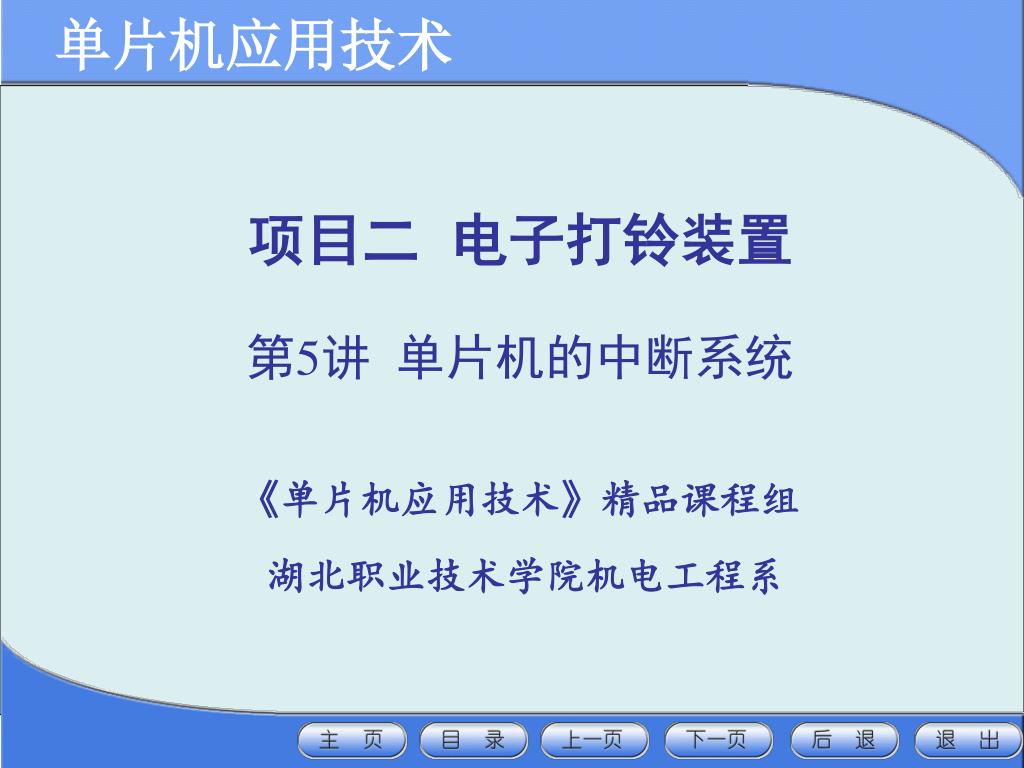 单片机应用技术

项目二 电子打铃装置

第5讲 单片机的中断系统

《单片机应用技术》精品课程组

湖北职业技术学院机电工程系

主 页
目 录
上一页
下一页
后 退
退 出